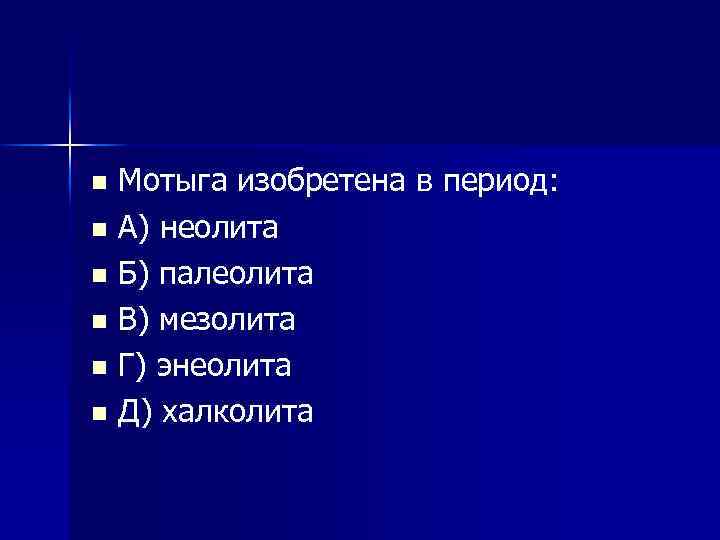 Мотыга изобретена в период:
А) неолита
Б) палеолита
В) мезолита
Г) энеолита
Д) халколита